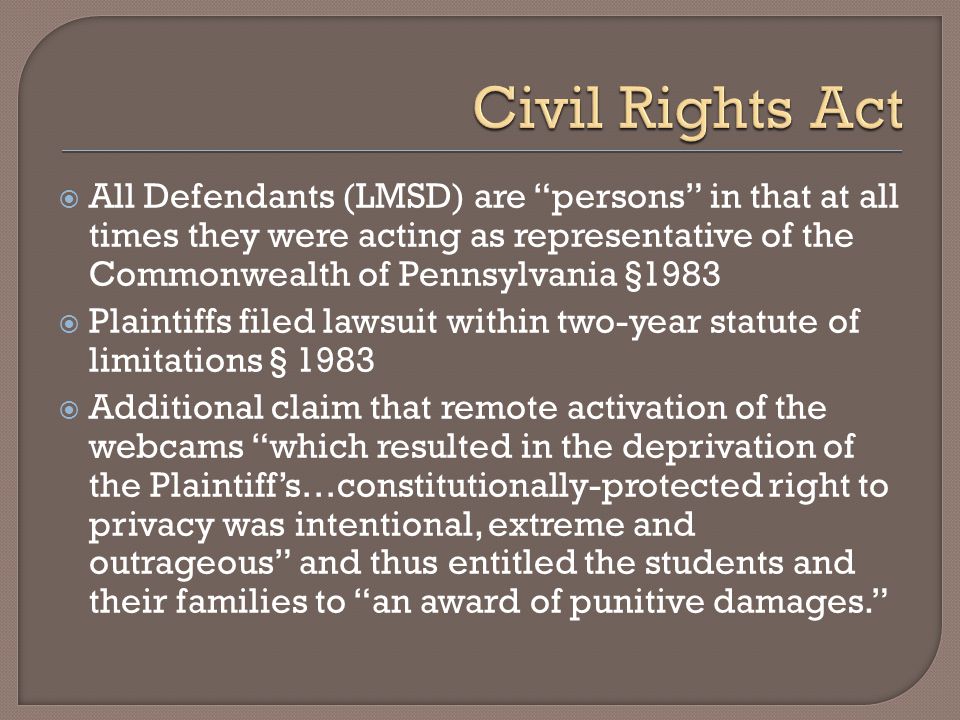 Civil Rights Act

All Defendants (LMSD) are “persons” in that at all times they were acting as representative of the Commonwealth of Pennsylvania §1983

Plaintiffs filed lawsuit within two-year statute of limitations § 1983

Additional claim that remote activation of the webcams “which resulted in the deprivation of the Plaintiff’s…constitutionally-protected right to privacy was intentional, extreme and outrageous” and thus entitled the students and their families to “an award of punitive damages.”